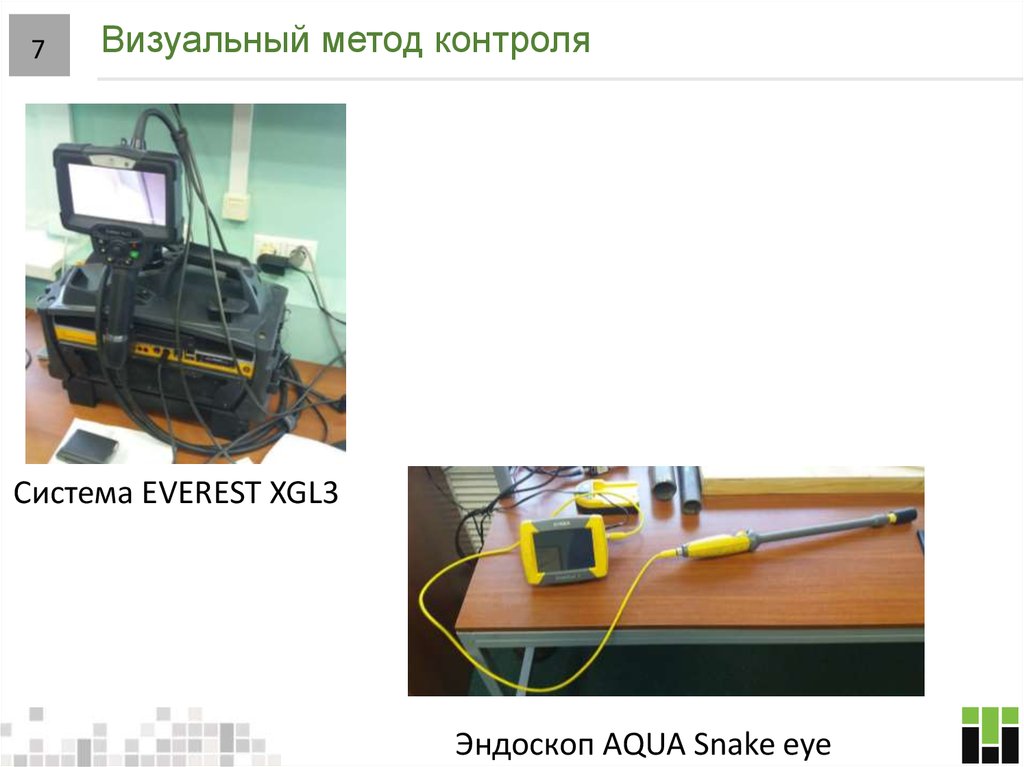 7

Визуальный метод контроля

Система EVEREST XGL3

Эндоскоп AQUA Snake eye